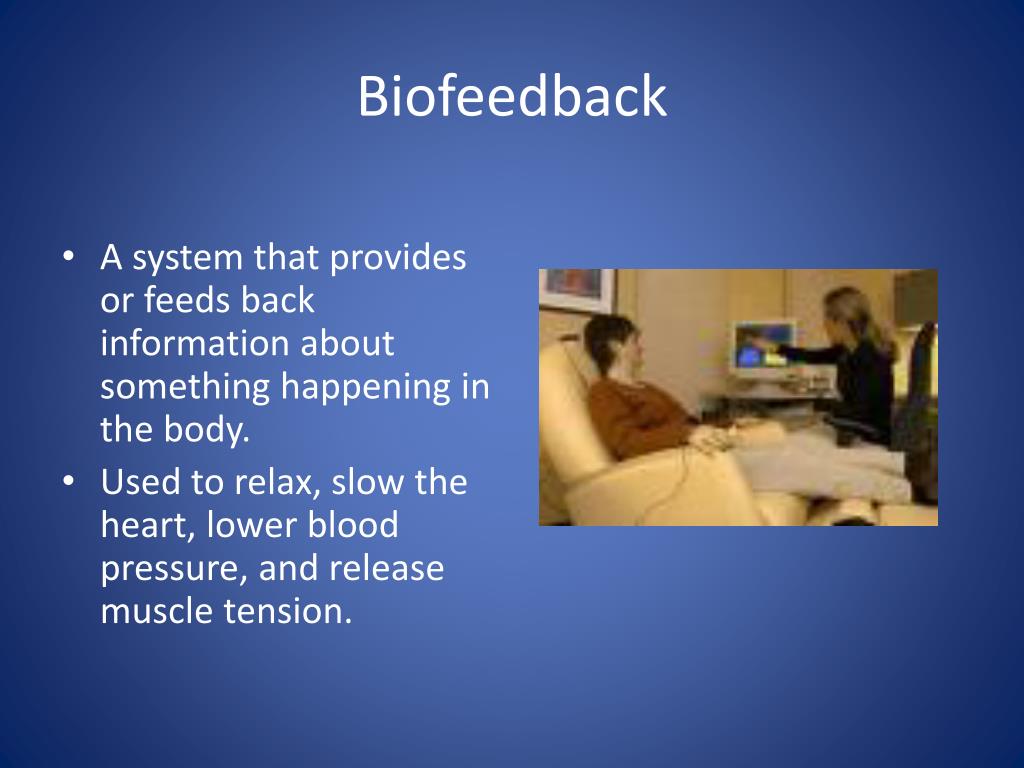 Biofeedback

• A system that provides or feeds back information about something happening in the body.
• Used to relax, slow the heart, lower blood pressure, and release muscle tension.